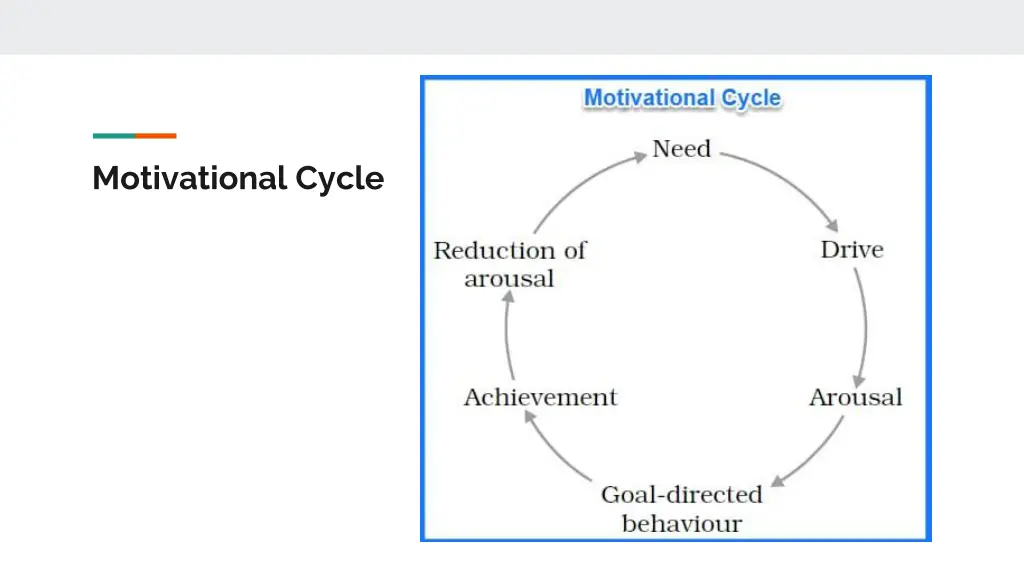 Motivational Cycle

Motivational Cycle

Need

Drive

Arousal

Goal-directed behaviour

Achievement

Reduction of arousal